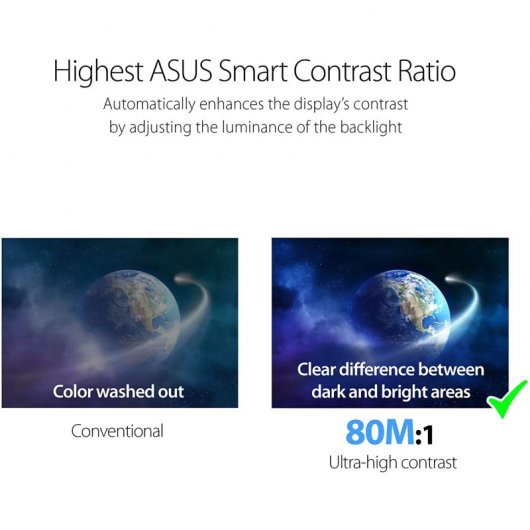 Highest ASUS Smart Contrast Ratio
Automatically enhances the display's contrast by adjusting the luminance of the backlight

Color washed out

Conventional

Clear difference between dark and bright areas

80M:1
Ultra-high contrast